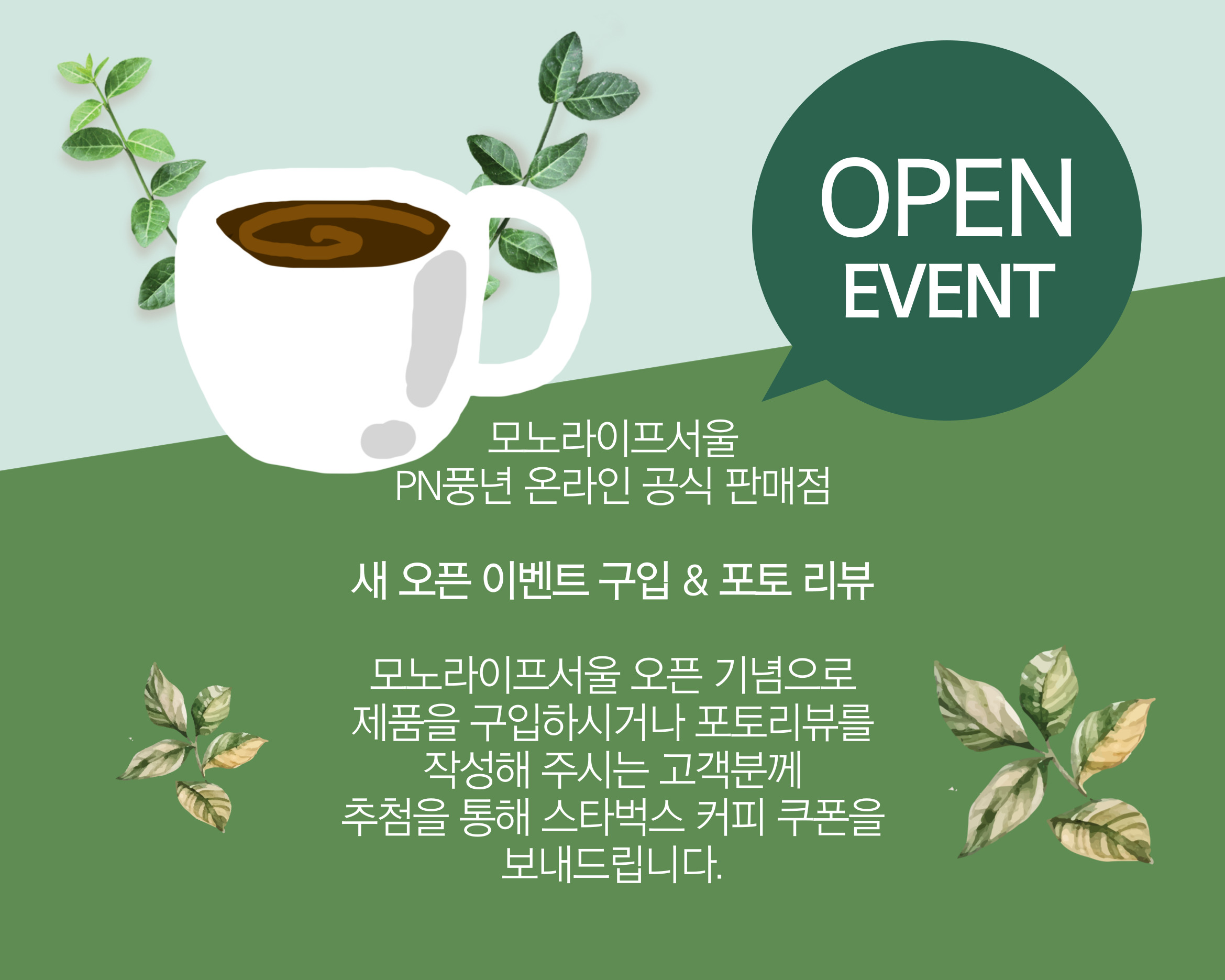 OPEN
EVENT

모노라이프서울
PN풍년 온라인 공식 판매점

새 오픈 이벤트 구입 & 포토 리뷰

모노라이프서울 오픈 기념으로
제품을 구입하시거나 포토리뷰를
작성해 주시는 고객분께
추첨을 통해 스타벅스 커피 쿠폰을
보내드립니다.